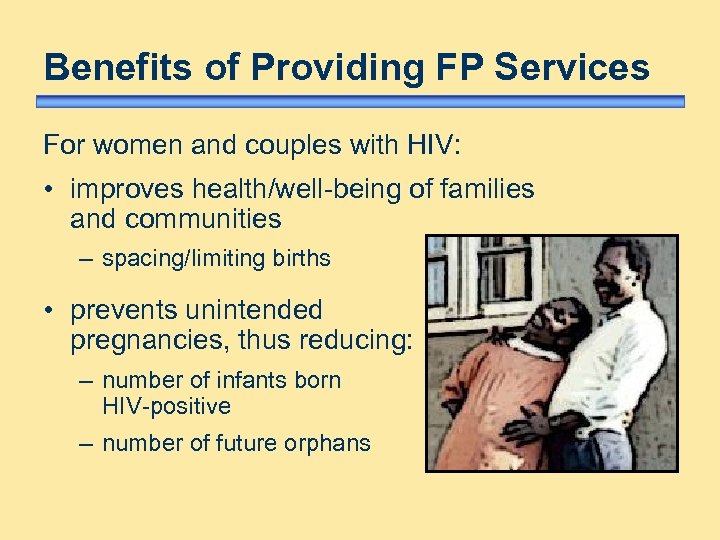 Benefits of Providing FP Services

For women and couples with HIV:

• improves health/well-being of families and communities

– spacing/limiting births

• prevents unintended pregnancies, thus reducing:

– number of infants born HIV-positive

– number of future orphans